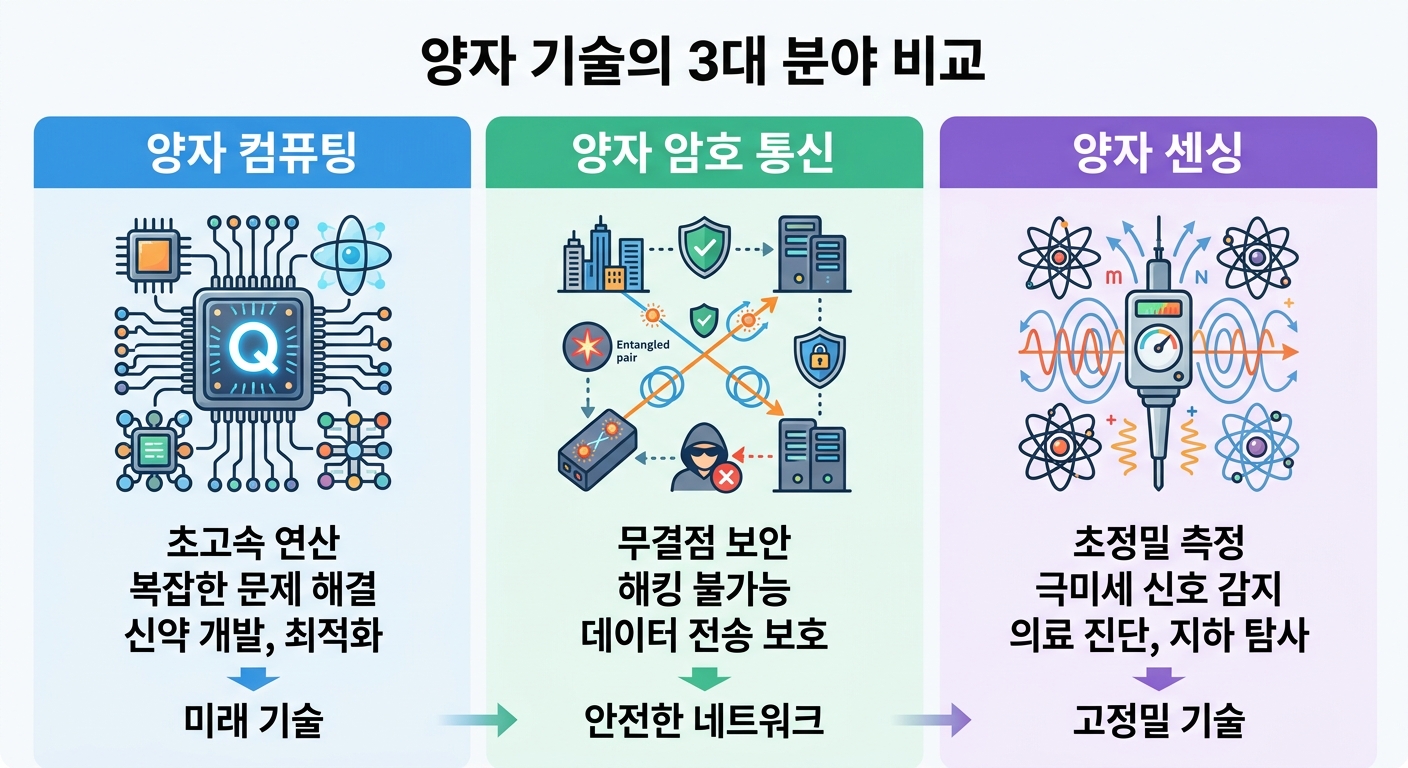 양자 기술의 3대 분야 비교

양자 컴퓨팅

Q

초고속 연산
복잡한 문제 해결
신약 개발, 최적화

미래 기술

양자 암호 통신

Entangled pair

무결점 보안
해킹 불가능
데이터 전송 보호

안전한 네트워크

양자 센싱

m
N

초정밀 측정
극미세 신호 감지
의료 진단, 지하 탐사

고정밀 기술